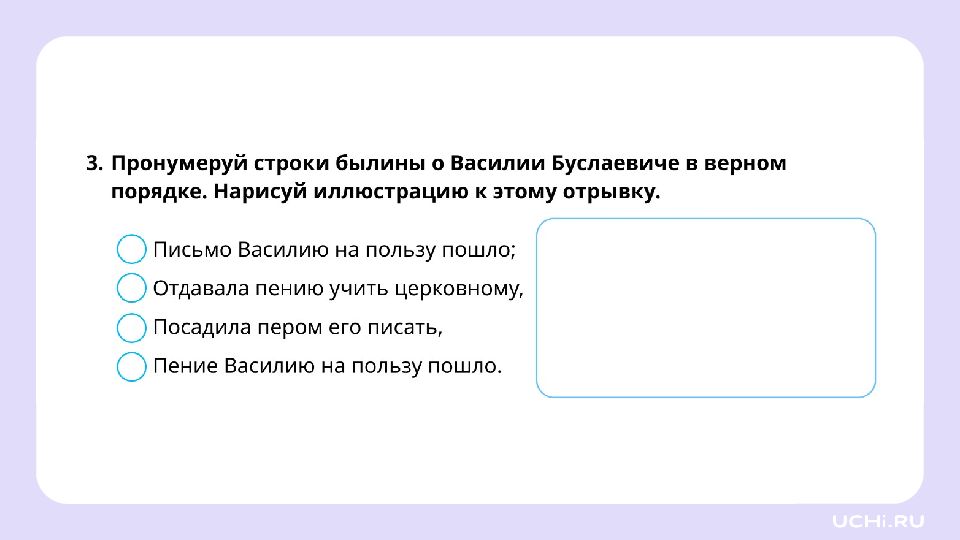 3. Пронумеруй строки былины о Василии Буслаевиче в верном порядке. Нарисуй иллюстрацию к этому отрывку.

Письмо Василию на пользу пошло;
Отдавала пению учить церковному,
Посадила пером его писать,
Пение Василию на пользу пошло.

UCHi.RU